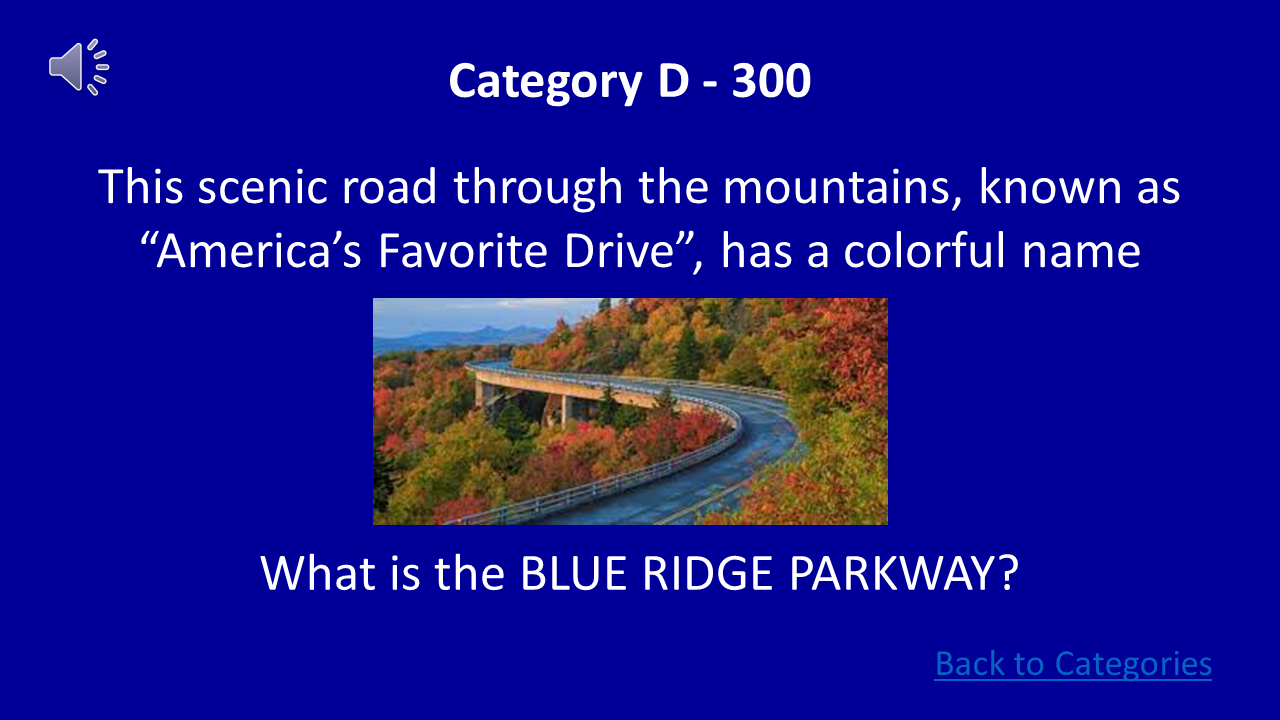 Category D - 300

This scenic road through the mountains, known as “America’s Favorite Drive”, has a colorful name

What is the BLUE RIDGE PARKWAY?

Back to Categories